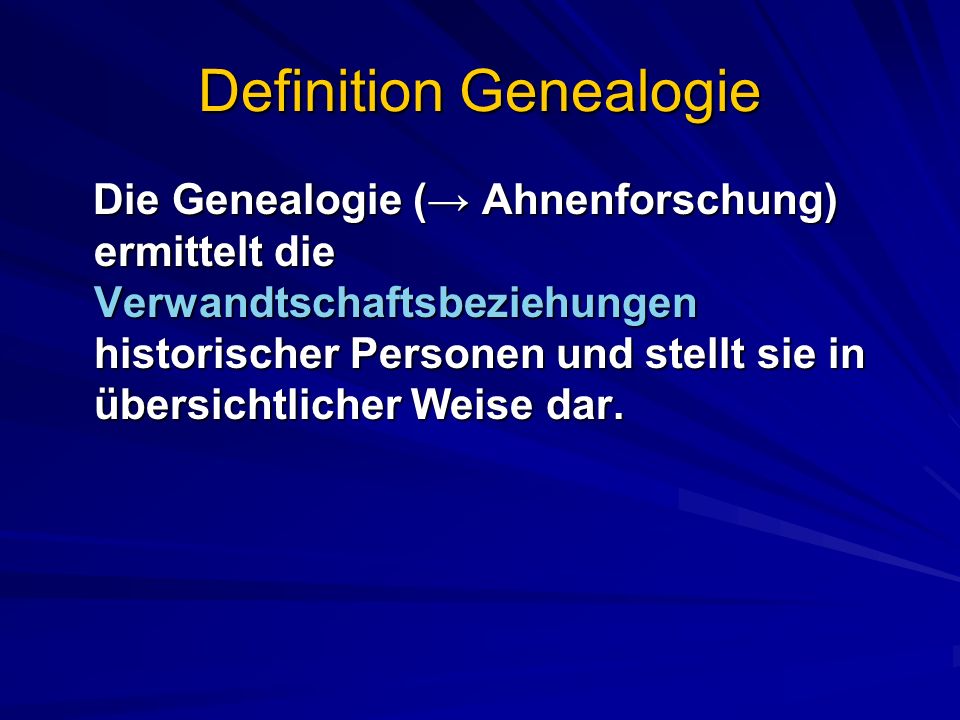 Definition Genealogie

Die Genealogie (→ Ahnenforschung) ermittelt die Verwandtschaftsbeziehungen historischer Personen und stellt sie in übersichtlicher Weise dar.